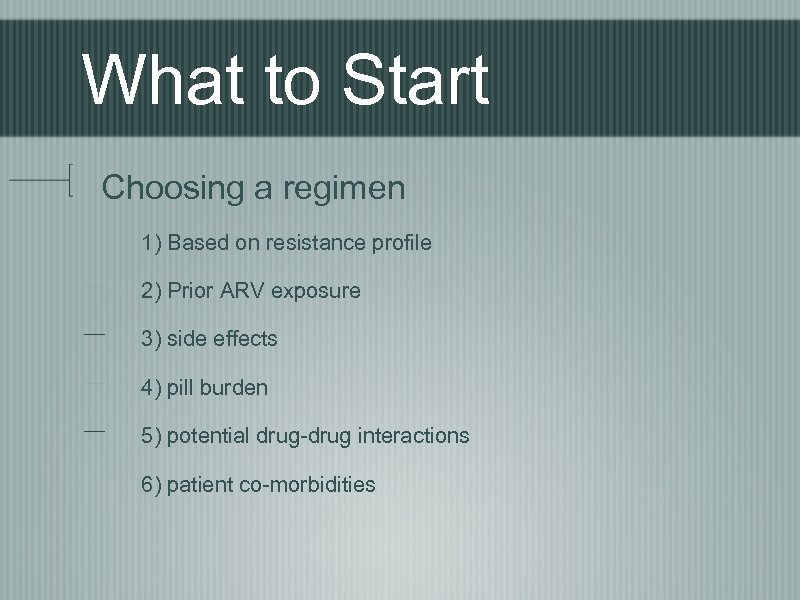 What to Start

Choosing a regimen

1) Based on resistance profile

2) Prior ARV exposure

3) side effects

4) pill burden

5) potential drug-drug interactions

6) patient co-morbidities